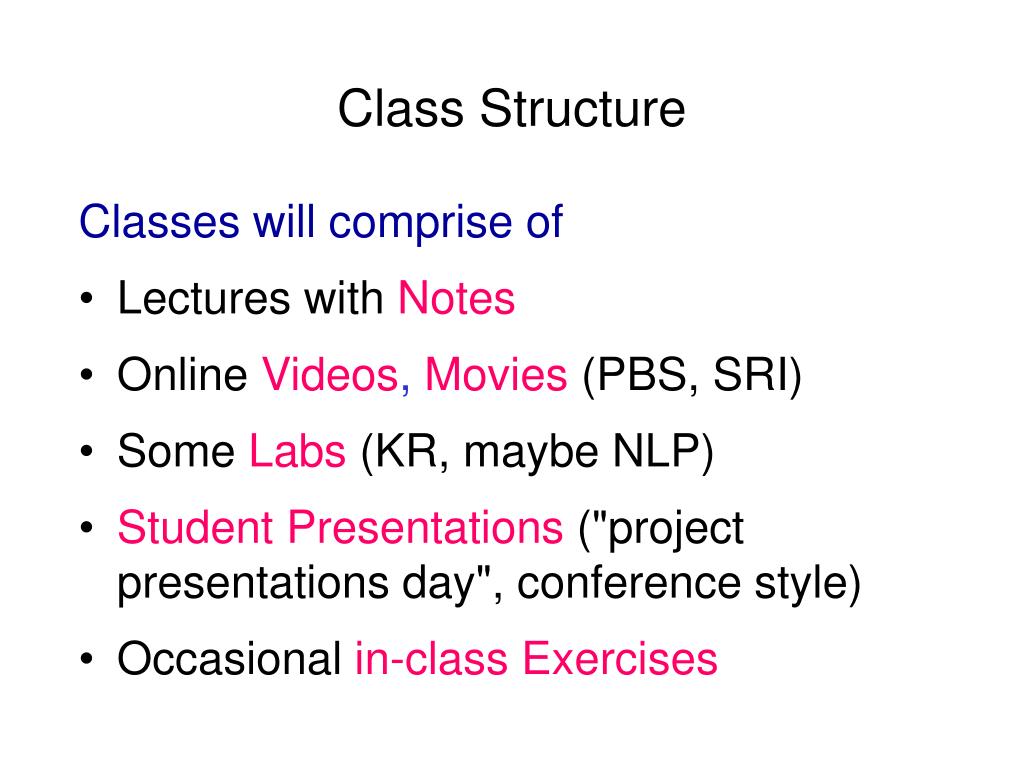 Class Structure

Classes will comprise of

• Lectures with Notes
• Online Videos, Movies (PBS, SRI)
• Some Labs (KR, maybe NLP)
• Student Presentations ("project presentations day", conference style)
• Occasional in-class Exercises